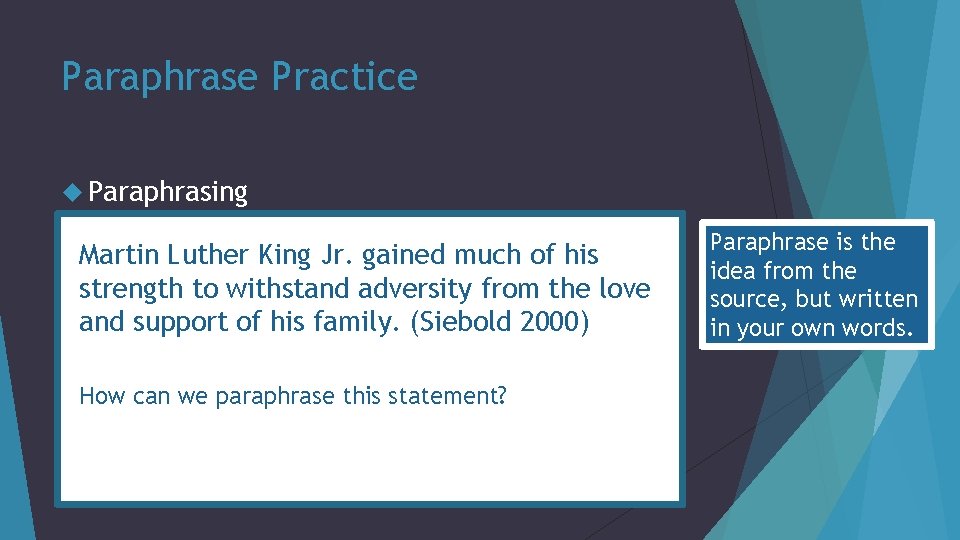 Paraphrase Practice

Paraphrasing

Martin Luther King Jr. gained much of his strength to withstand adversity from the love and support of his family. (Siebold 2000)

How can we paraphrase this statement?

Paraphrase is the idea from the source, but written in your own words.